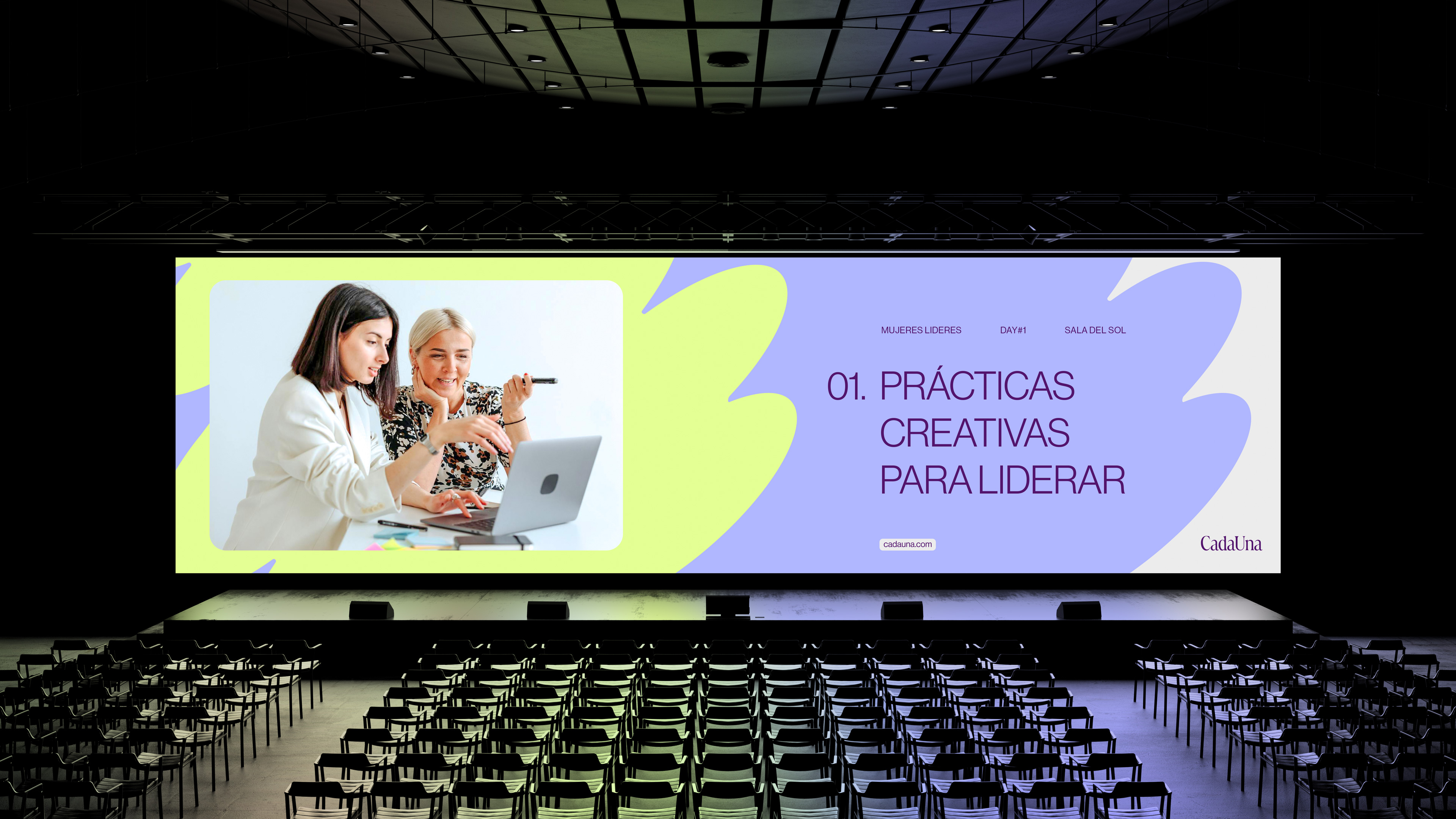 MUJERES LIDERES DAY#1 SALA DEL SOL

01. PRÁCTICAS CREATIVAS PARA LIDERAR

cadauna.com

CadaUna